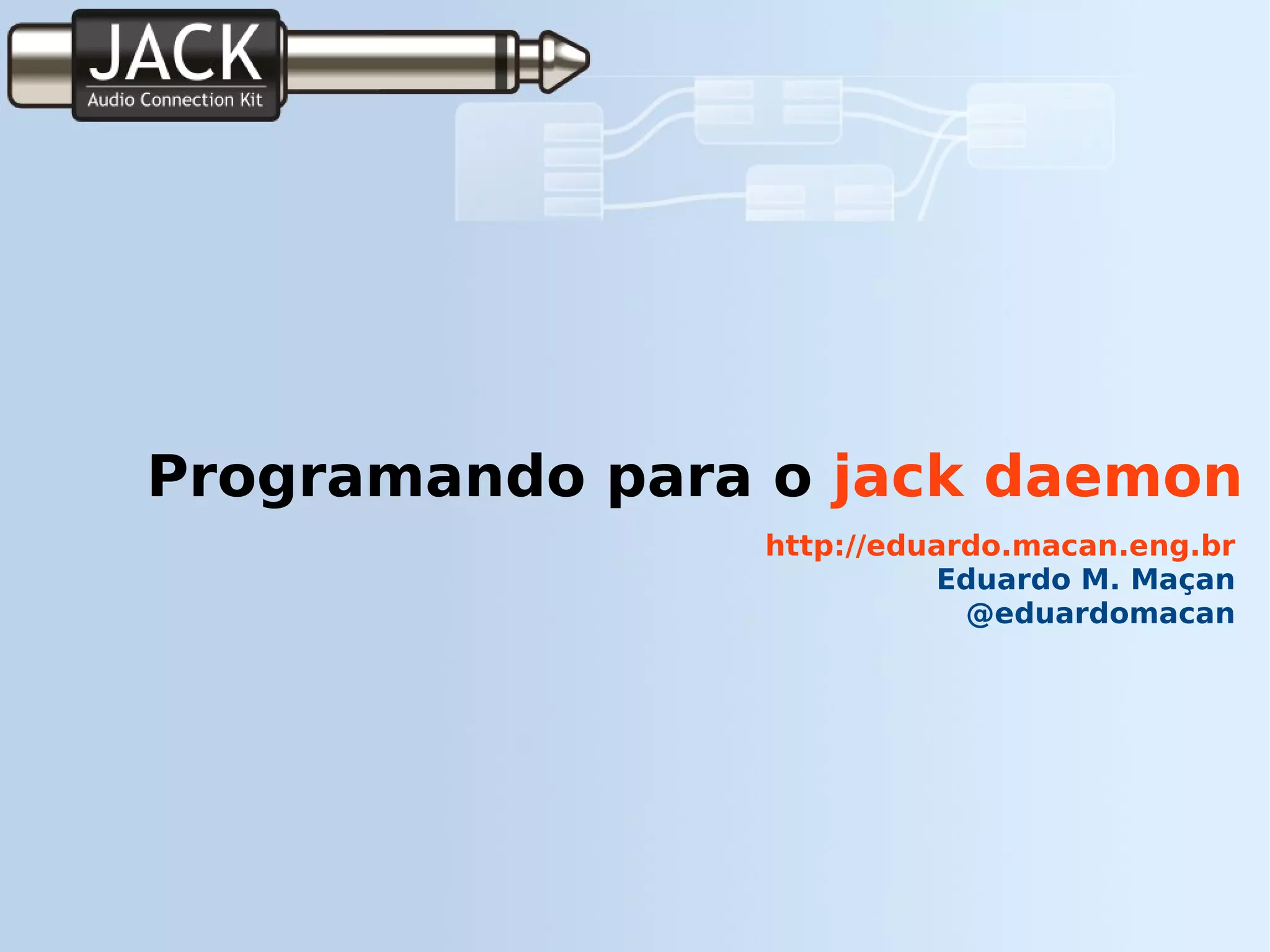 JACK
Audio Connection Kit

Programando para o jack daemon

http://eduardo.macan.eng.br
Eduardo M. Maçan
@eduardomacan